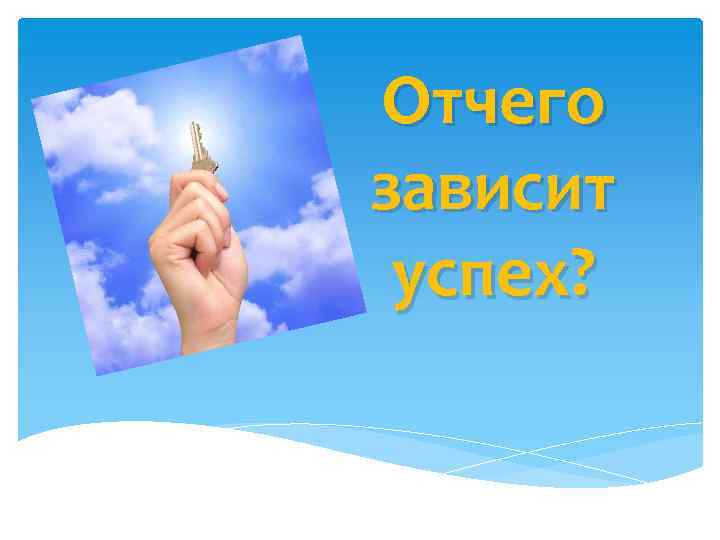 Отчего зависит успех?